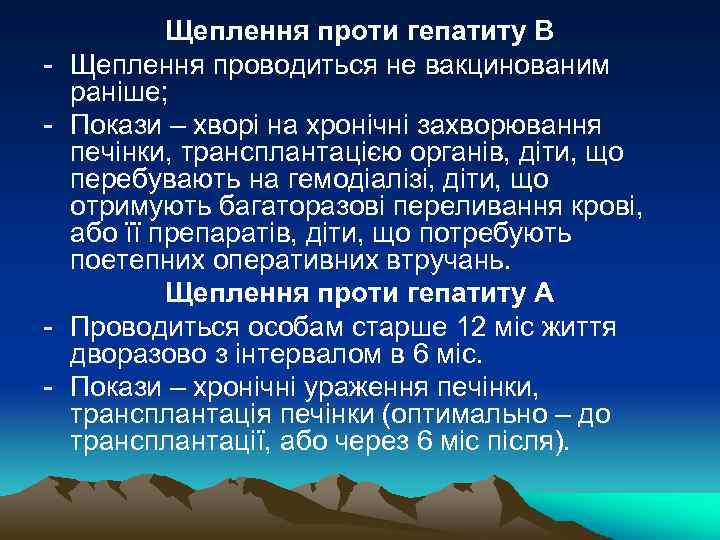 Щеплення проти гепатиту В

- Щеплення проводиться не вакцинованим раніше;
- Покази – хворі на хронічні захворювання печінки, трансплантацією органів, діти, що перебувають на гемодіалізі, діти, що отримують багаторазові переливання крові, або її препаратів, діти, що потребують поетепних оперативних втручань.

Щеплення проти гепатиту А

- Проводиться особам старше 12 міс життя дворазово з інтервалом в 6 міс.
- Покази – хронічні ураження печінки, трансплантація печінки (оптимально – до трансплантації, або через 6 міс після).